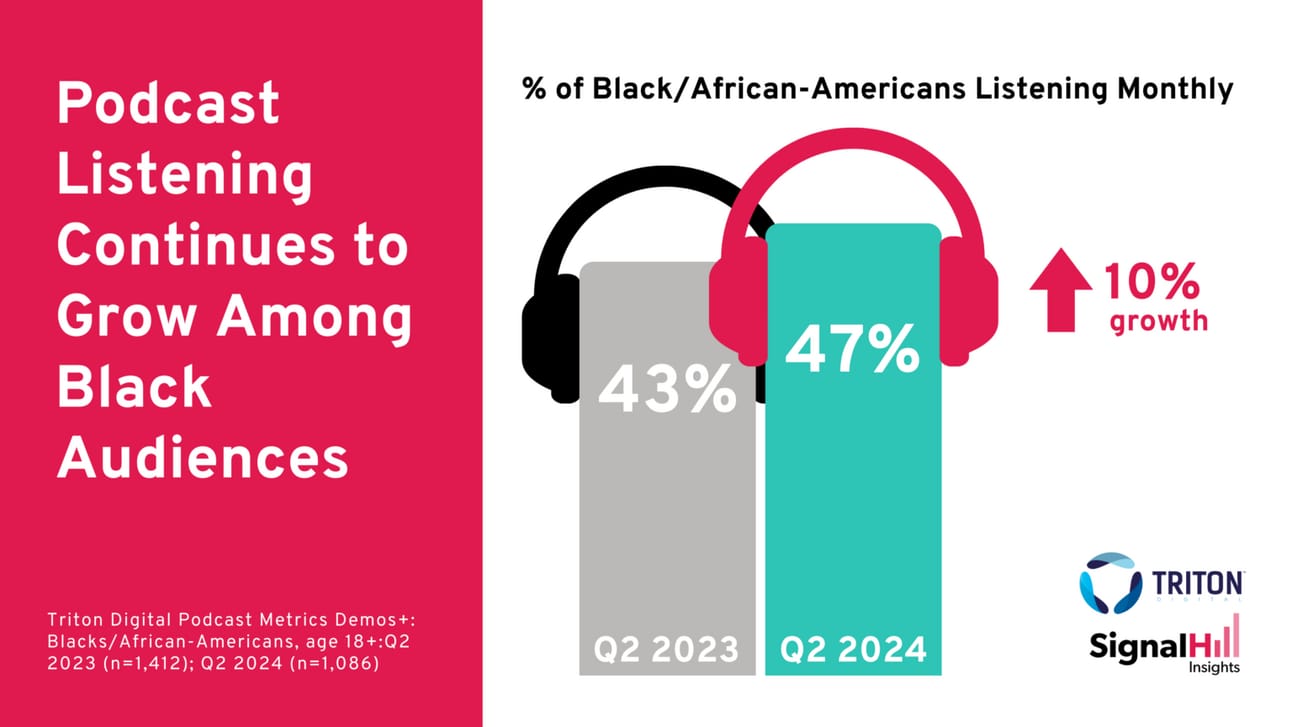 Podcast Listening Continues to Grow Among Black Audiences

Triton Digital Podcast Metrics Demos+: Blacks/African-Americans, age 18+:Q2 2023 (n=1,412); Q2 2024 (n=1,086)

% of Black/African-Americans Listening Monthly

43%

47%

10% growth

Q2 2023

Q2 2024

TRITON DIGITAL

SignalHill Insights